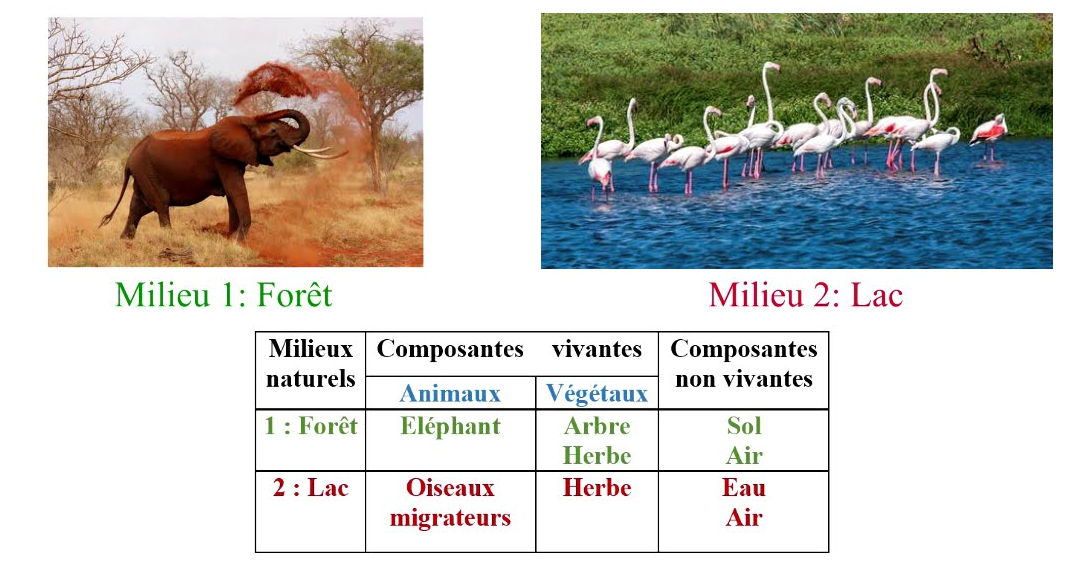 Milieu 1: Forêt

Milieu 2: Lac

| Milieux naturels | Composantes vivantes | | Composantes non vivantes |
|---|---|---|---|
| | Animaux | Végétaux | |
| 1 : Forêt | Eléphant | Arbre Herbe | Sol Air |
| 2 : Lac | Oiseaux migrateurs | Herbe | Eau Air |